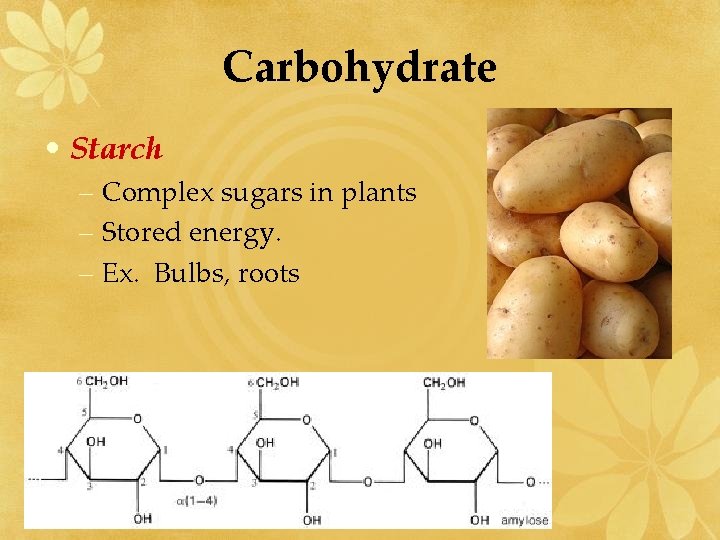 Carbohydrate

• Starch
– Complex sugars in plants
– Stored energy.
– Ex. Bulbs, roots

6 $CH_2OH$
5
O
4
OH
1
3
2
OH
O
$\alpha(1-4)$
6 $CH_2OH$
5
O
4
OH
1
3
2
OH
O
$CH_2OH$
O
OH
OH
O
amylose